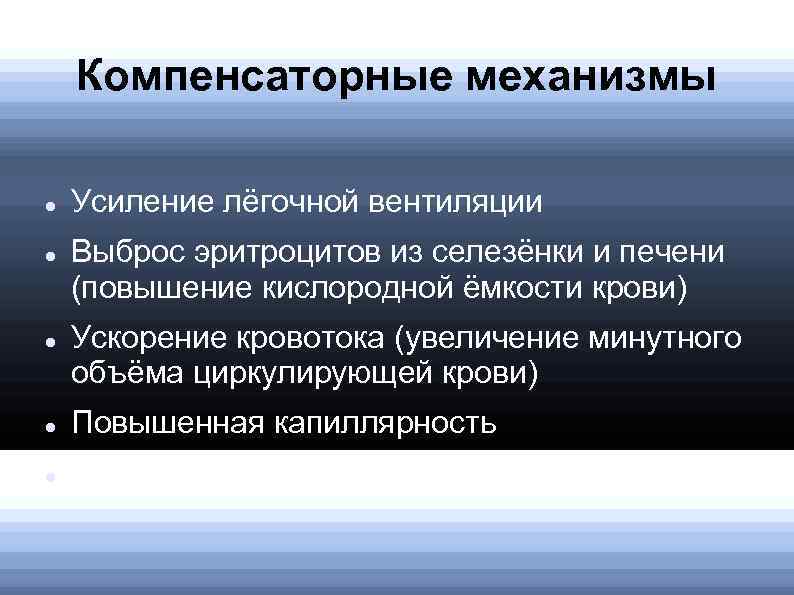 Компенсаторные механизмы

- Усиление лёгочной вентиляции
- Выброс эритроцитов из селезёнки и печени (повышение кислородной ёмкости крови)
- Ускорение кровотока (увеличение минутного объёма циркулирующей крови)
- Повышенная капиллярность